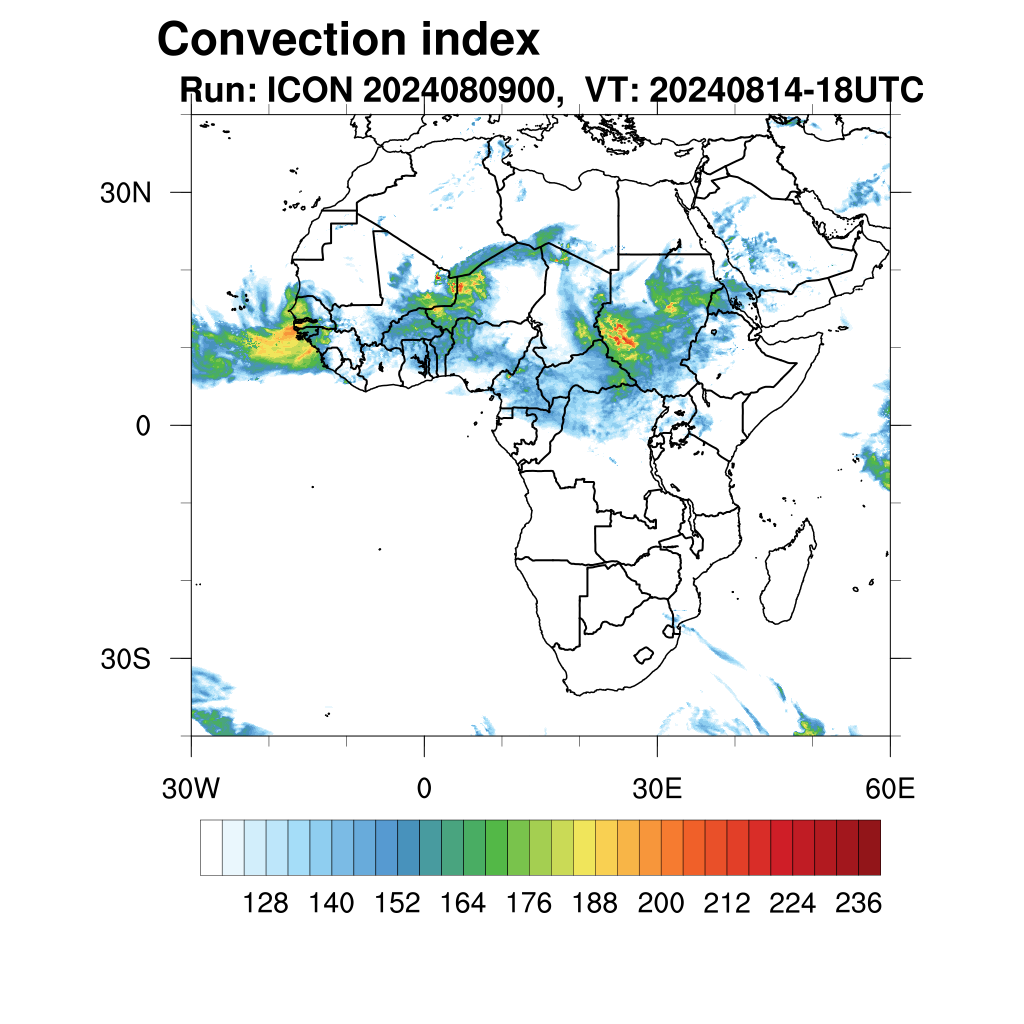 Convection index
Run: ICON 2024080900, VT: 20240814-18UTC

30N
0
30S

30W
0
30E
60E

128 140 152 164 176 188 200 212 224 236